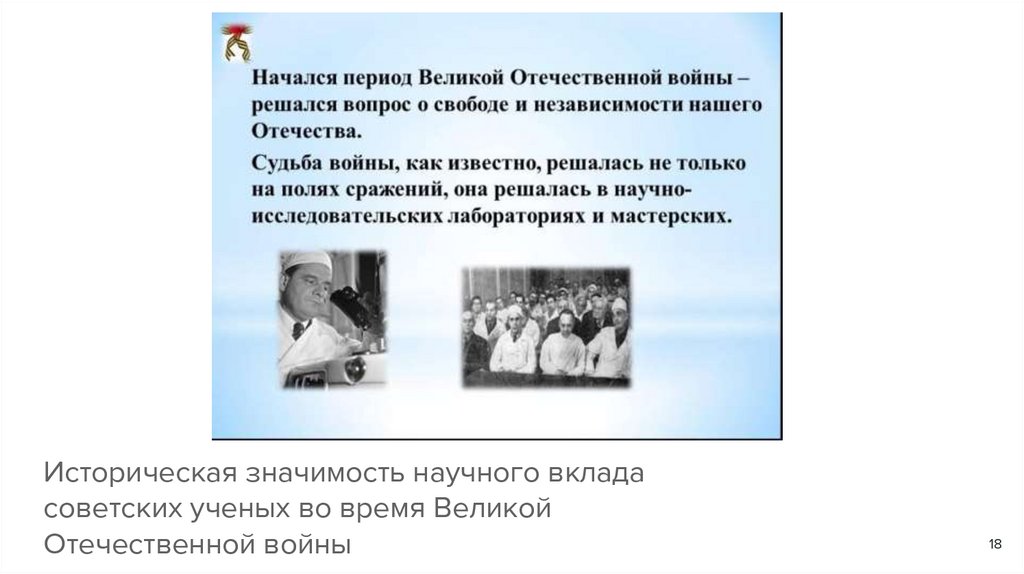 Начался период Великой Отечественной войны – решался вопрос о свободе и независимости нашего Отечества.

Судьба войны, как известно, решалась не только на полях сражений, она решалась в научно-исследовательских лабораториях и мастерских.

Историческая значимость научного вклада советских ученых во время Великой Отечественной войны

18